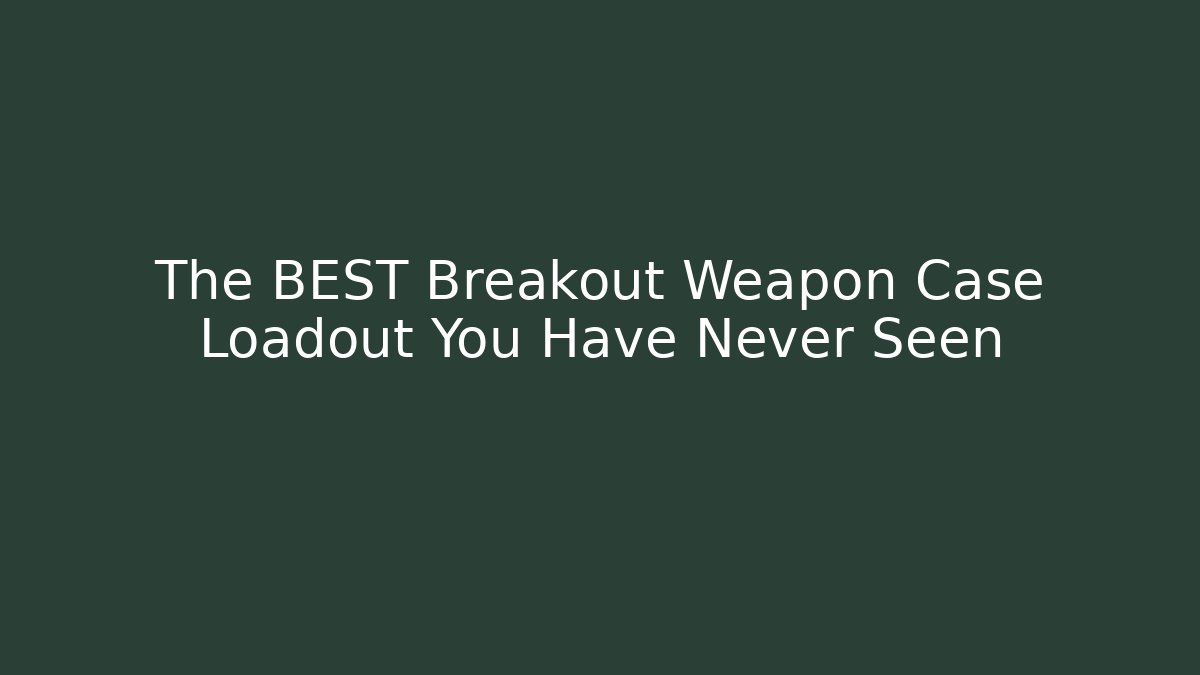 The BEST Breakout Weapon Case Loadout You Have Never Seen